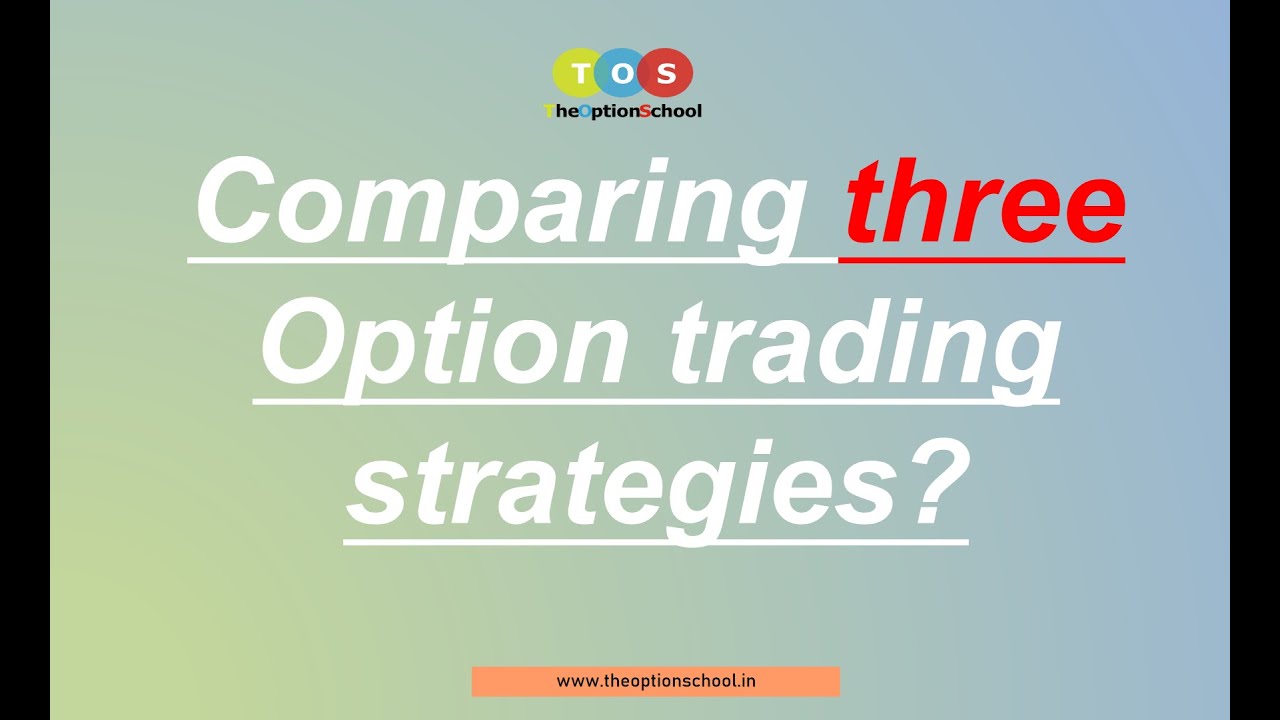 T O S
TheOptionSchool

Comparing three Option trading strategies?

www.theoptionschool.in